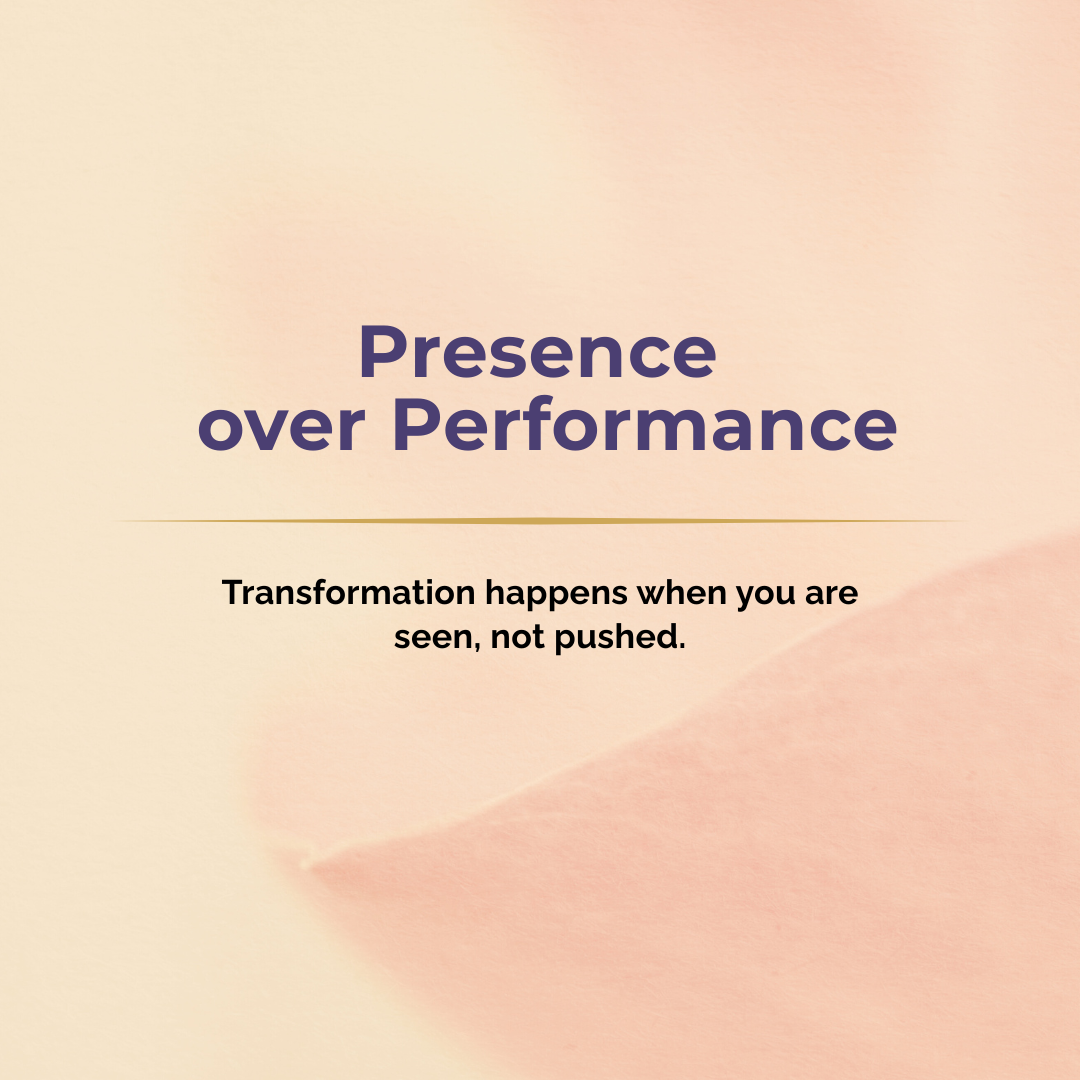 Presence
over Performance

Transformation happens when you are seen, not pushed.